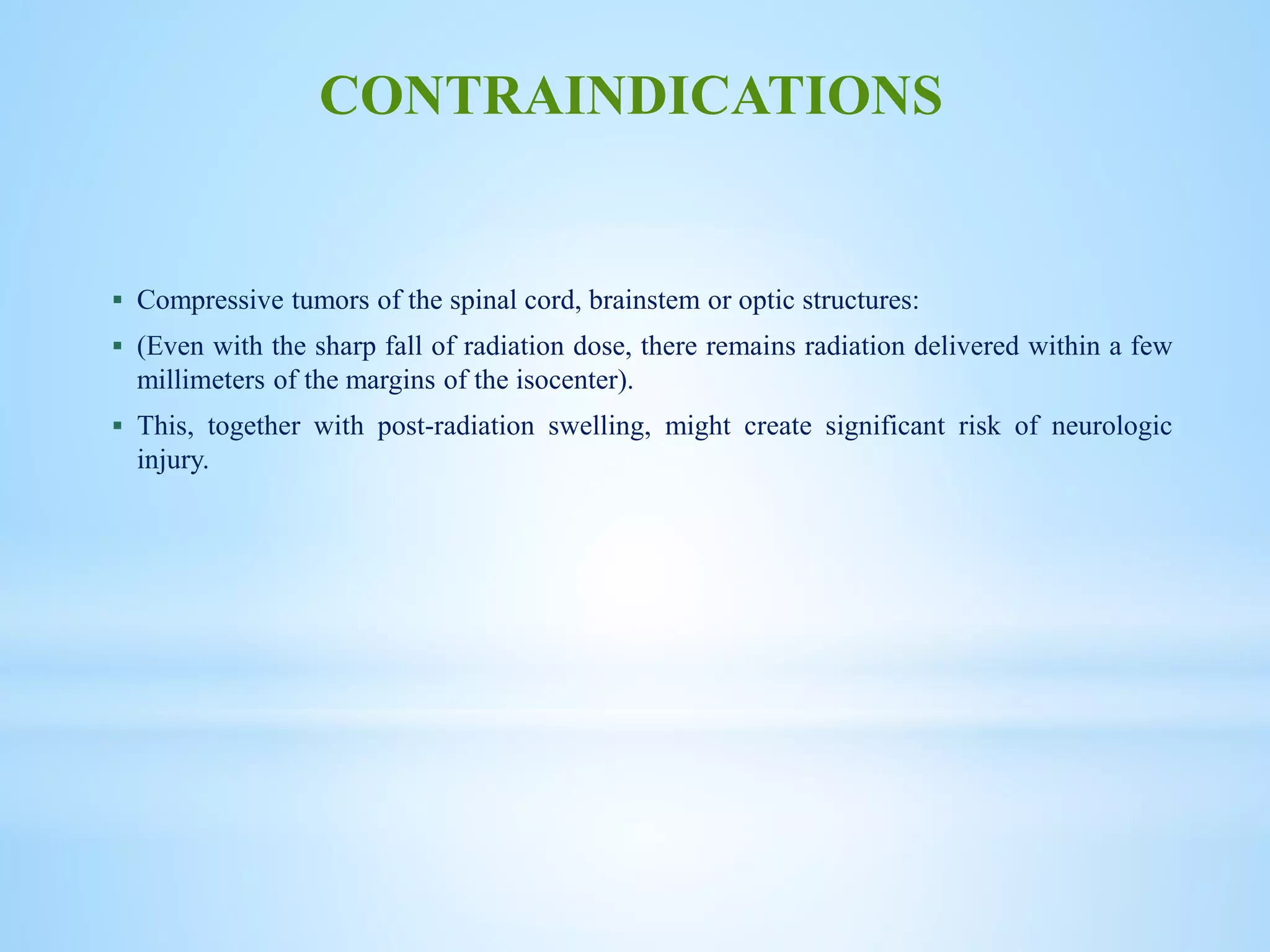 CONTRAINDICATIONS

▪ Compressive tumors of the spinal cord, brainstem or optic structures:

▪ (Even with the sharp fall of radiation dose, there remains radiation delivered within a few millimeters of the margins of the isocenter).

▪ This, together with post-radiation swelling, might create significant risk of neurologic injury.